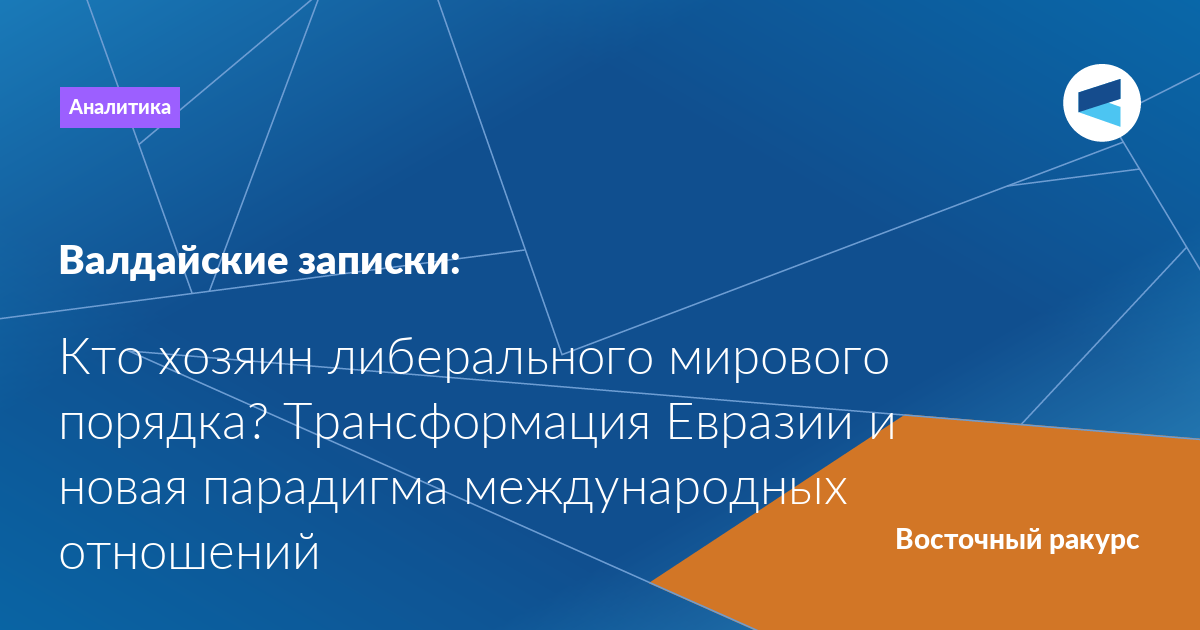 Аналитика

Валдайские записки:

Кто хозяин либерального мирового порядка? Трансформация Евразии и новая парадигма международных отношений

Восточный ракурс